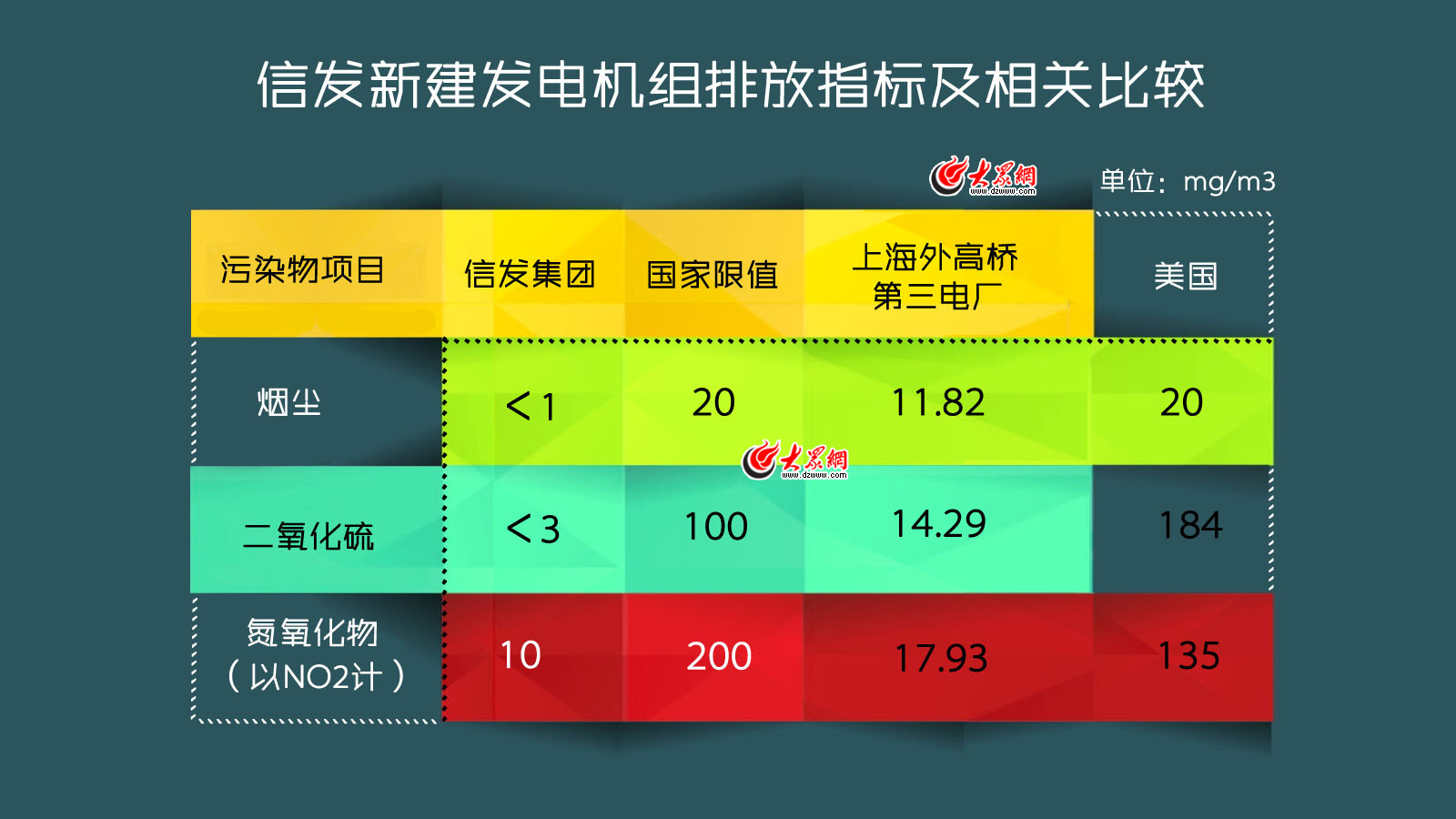 信发新建发电机组排放指标及相关比较

大众网 www.dzwww.com

单位：mg/m3

| 污染物项目 | 信发集团 | 国家限值 | 上海外高桥第三电厂 | 美国 |
|---|---|---|---|---|
| 烟尘 | ＜1 | 20 | 11.82 | 20 |
| 二氧化硫 | ＜3 | 100 | 14.29 | 184 |
| 氮氧化物（以NO2计） | 10 | 200 | 17.93 | 135 |

大众网 www.dzwww.com